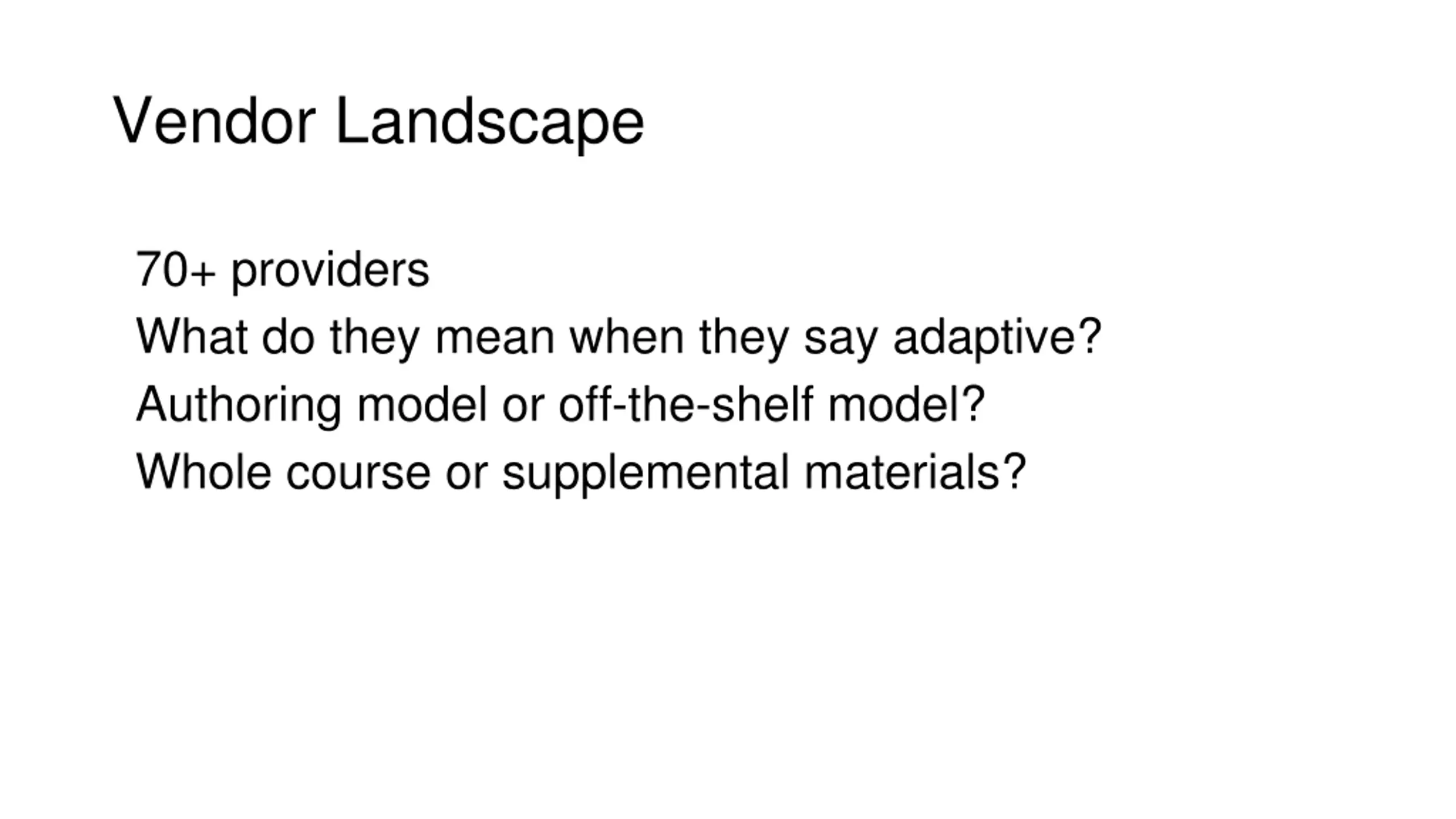 Vendor Landscape

70+ providers
What do they mean when they say adaptive?
Authoring model or off-the-shelf model?
Whole course or supplemental materials?